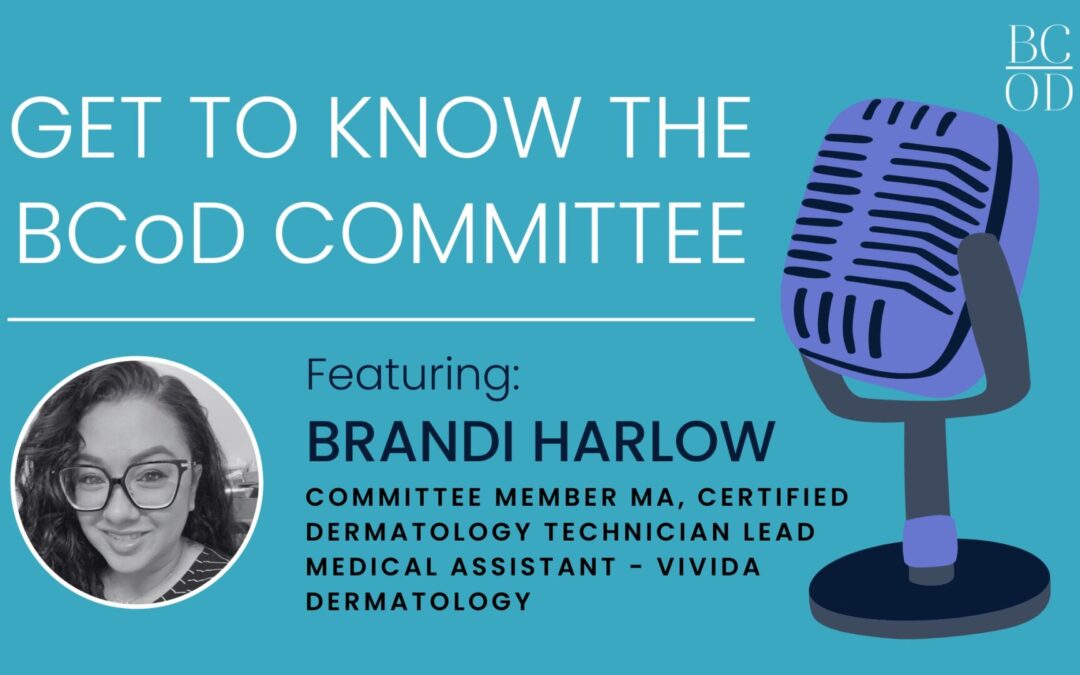 BC
OD

GET TO KNOW THE BCoD COMMITTEE

Featuring:

BRANDI HARLOW

COMMITTEE MEMBER MA, CERTIFIED DERMATOLOGY TECHNICIAN LEAD MEDICAL ASSISTANT - VIVIDA DERMATOLOGY